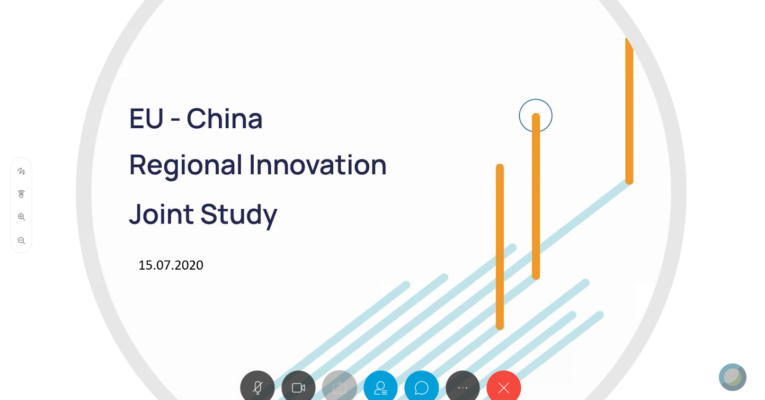 EU - China

Regional Innovation

Joint Study

15.07.2020